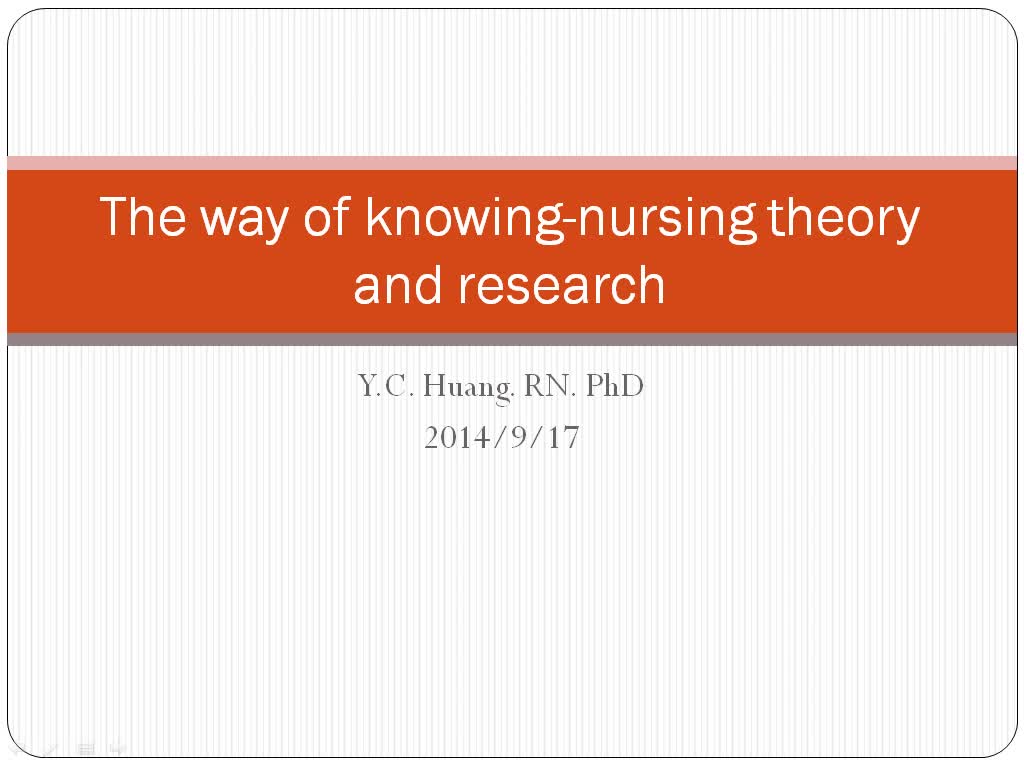 The way of knowing-nursing theory and research

Y.C. Huang. RN. PhD
2014/9/17